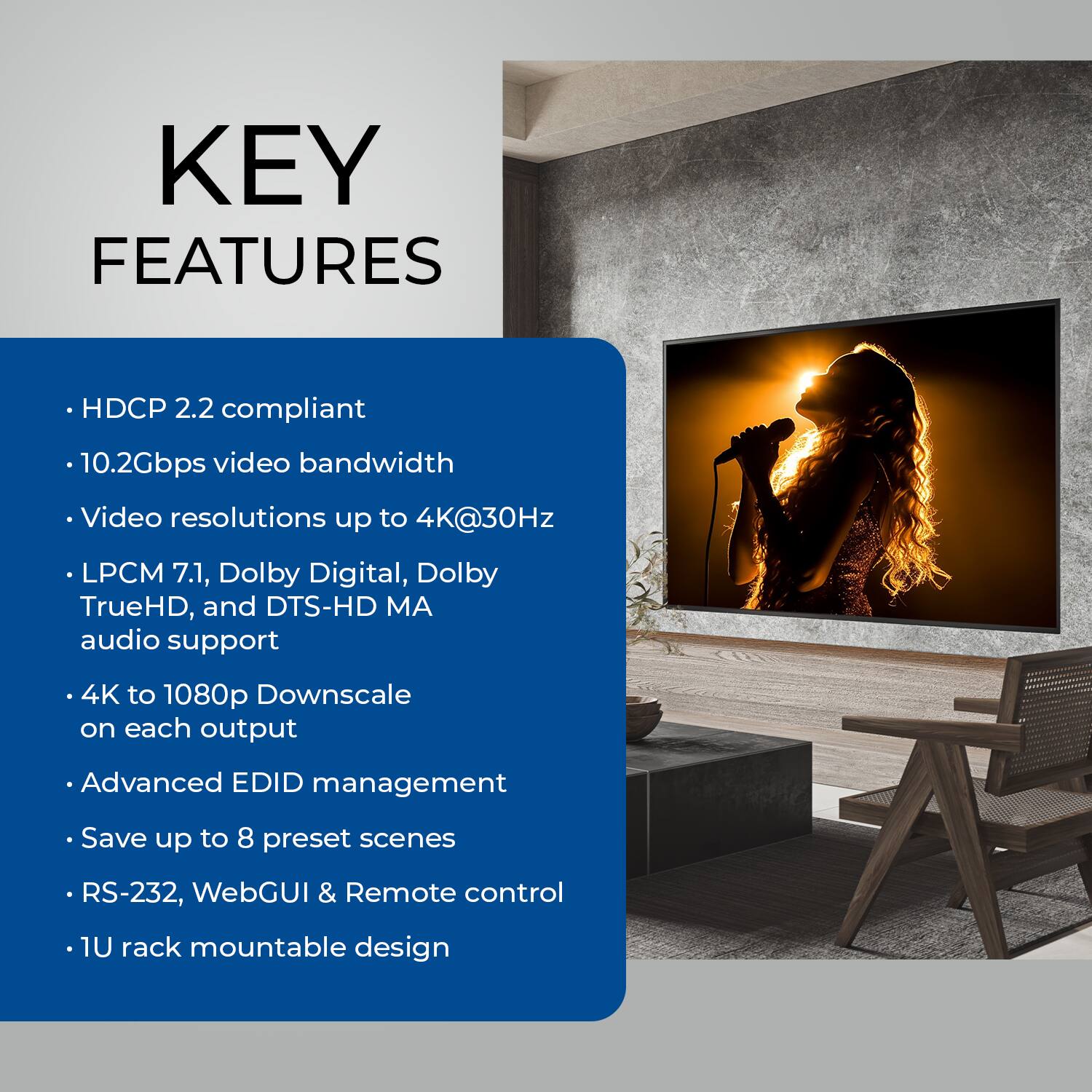 KEY
FEATURES

• HDCP 2.2 compliant

• 10.2Gbps video bandwidth

• Video resolutions up to 4K@30Hz

• LPCM 7.1, Dolby Digital, Dolby TrueHD, and DTS-HD MA audio support

• 4K to 1080p Downscale on each output

• Advanced EDID management

• Save up to 8 preset scenes

• RS-232, WebGUI & Remote control

• 1U rack mountable design